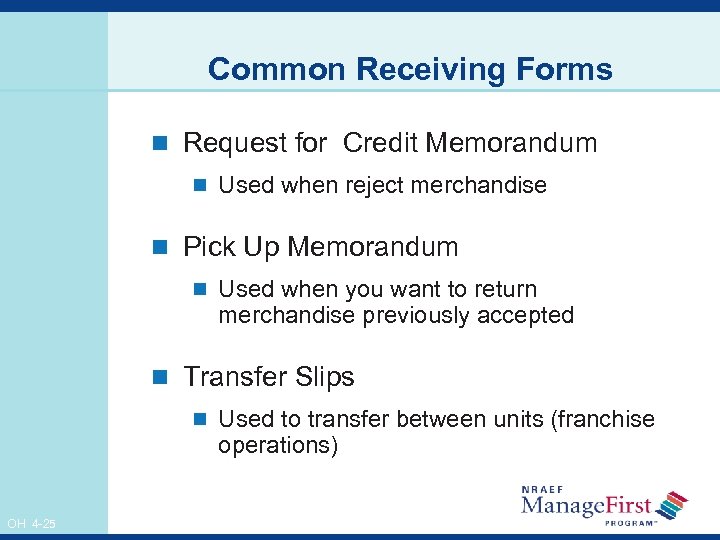 Common Receiving Forms

Request for Credit Memorandum

Used when reject merchandise

Pick Up Memorandum

Used when you want to return merchandise previously accepted

Transfer Slips

Used to transfer between units (franchise operations)

OH 4-25

NRAEF ManageFirst PROGRAM™